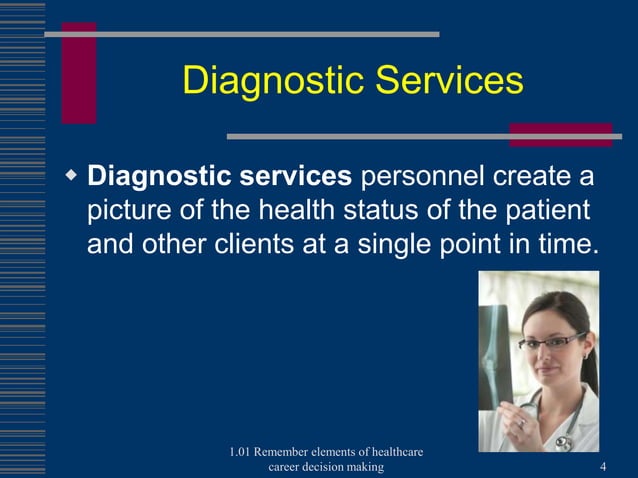 Diagnostic Services

Diagnostic services personnel create a picture of the health status of the patient and other clients at a single point in time.

1.01 Remember elements of healthcare career decision making

4